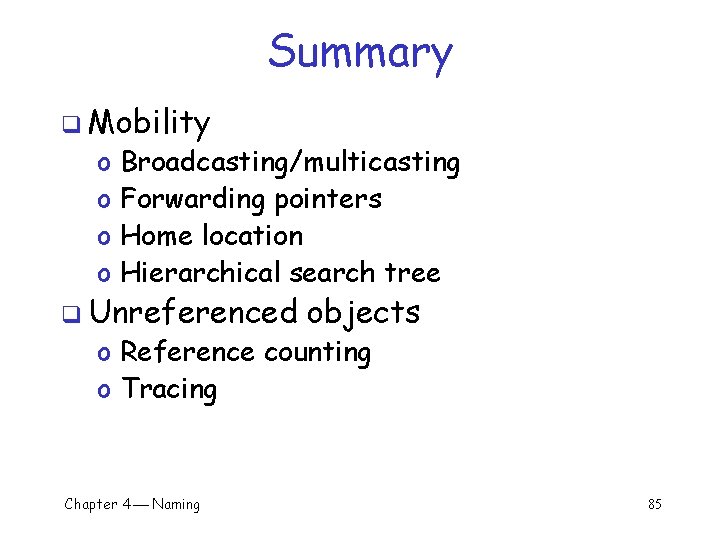 Summary

❑ Mobility
o Broadcasting/multicasting
o Forwarding pointers
o Home location
o Hierarchical search tree

❑ Unreferenced objects
o Reference counting
o Tracing

Chapter 4 — Naming

85